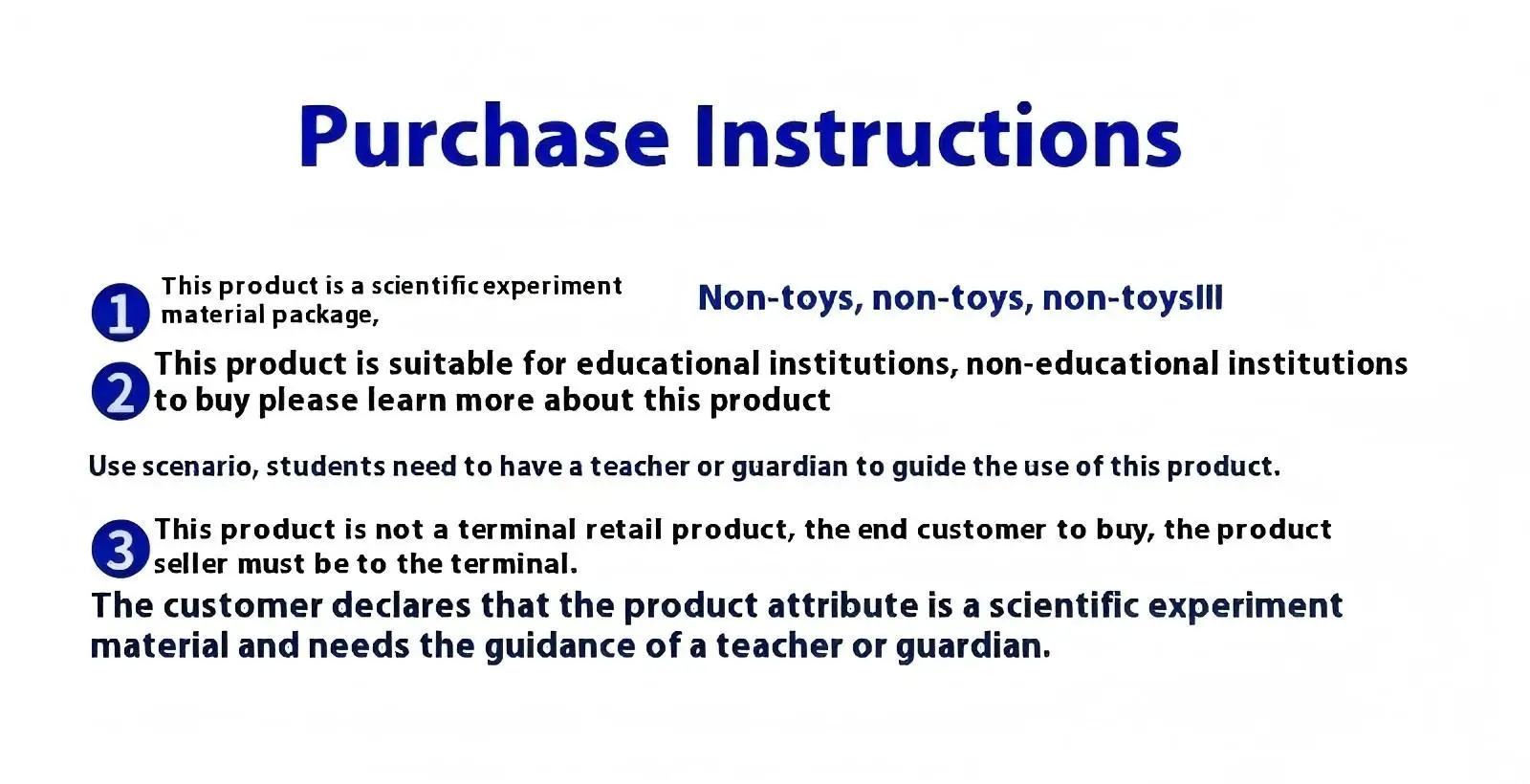 Purchase Instructions

1 This product is a scientific experiment material package,

Non-toys, non-toys, non-toysIII

2 This product is suitable for educational institutions, non-educational institutions to buy please learn more about this product

Use scenario, students need to have a teacher or guardian to guide the use of this product.

3 This product is not a terminal retail product, the end customer to buy, the product seller must be to the terminal.

The customer declares that the product attribute is a scientific experiment material and needs the guidance of a teacher or guardian.